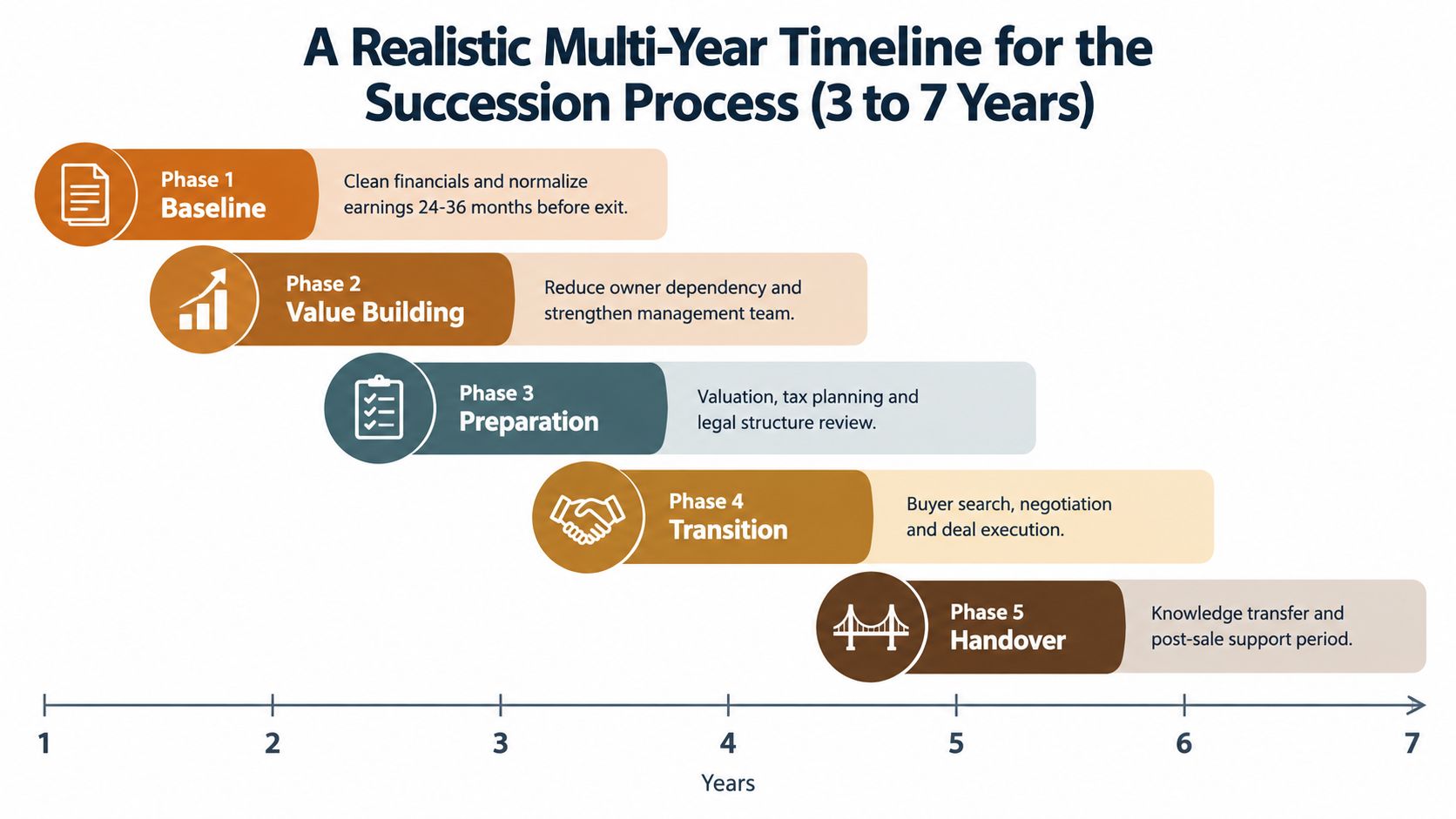 A Realistic Multi-Year Timeline for the Succession Process (3 to 7 Years)

Phase 1
Baseline
Clean financials and normalize earnings 24-36 months before exit.

Phase 2
Value Building
Reduce owner dependency and strengthen management team.

Phase 3
Preparation
Valuation, tax planning and legal structure review.

Phase 4
Transition
Buyer search, negotiation and deal execution.

Phase 5
Handover
Knowledge transfer and post-sale support period.

1 2 3 4 5 6 7
Years